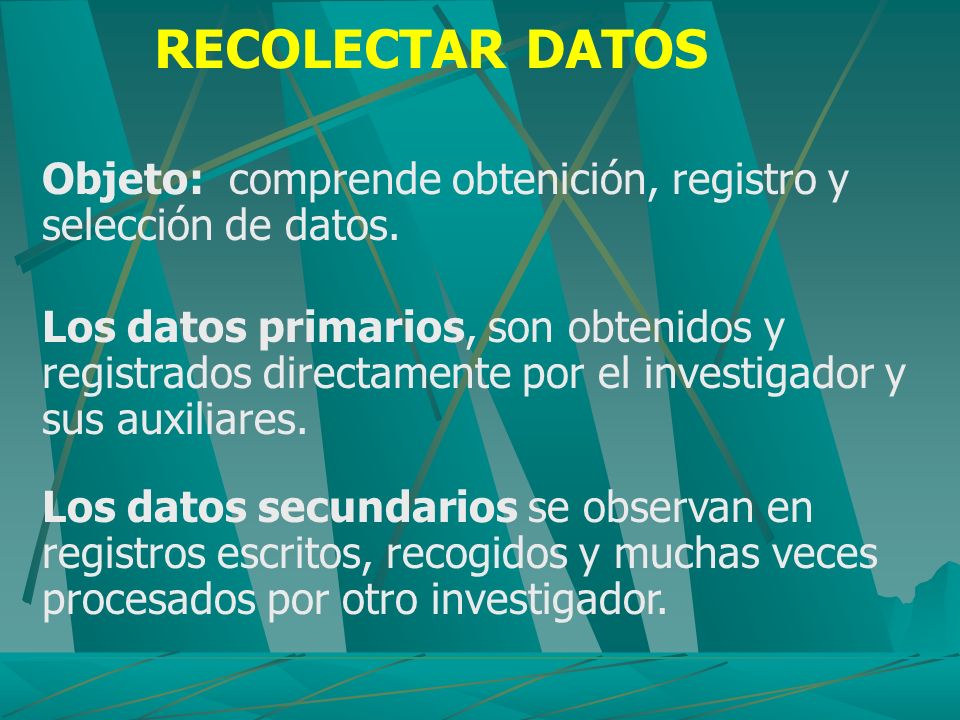 RECOLECTAR DATOS

Objeto: comprende obtenición, registro y selección de datos.

Los datos primarios, son obtenidos y registrados directamente por el investigador y sus auxiliares.

Los datos secundarios se observan en registros escritos, recogidos y muchas veces procesados por otro investigador.